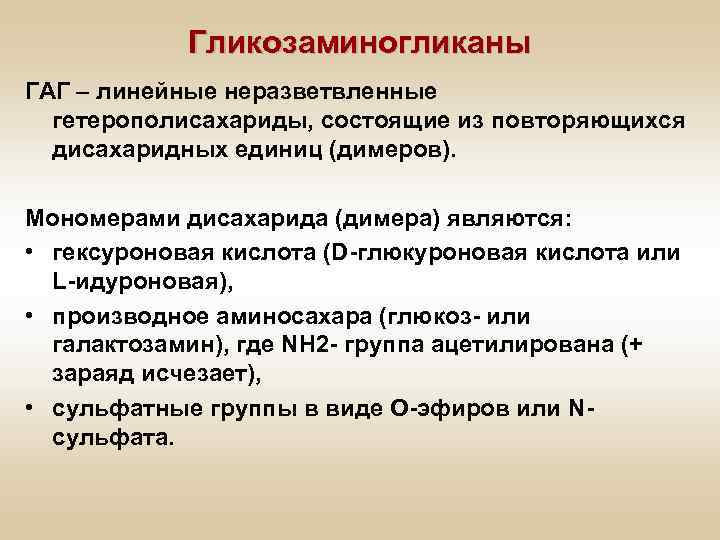 Гликозаминогликаны

ГАГ – линейные неразветвленные гетерополисахариды, состоящие из повторяющихся дисахаридных единиц (димеров).

Мономерами дисахарида (димера) являются:
• гексуроновая кислота (D-глюкуроновая кислота или L-идуроновая),
• производное аминосахара (глюкоз- или галактозамин), где NH2- группа ацетилирована (+ зараяд исчезает),
• сульфатные группы в виде О-эфиров или N-сульфата.